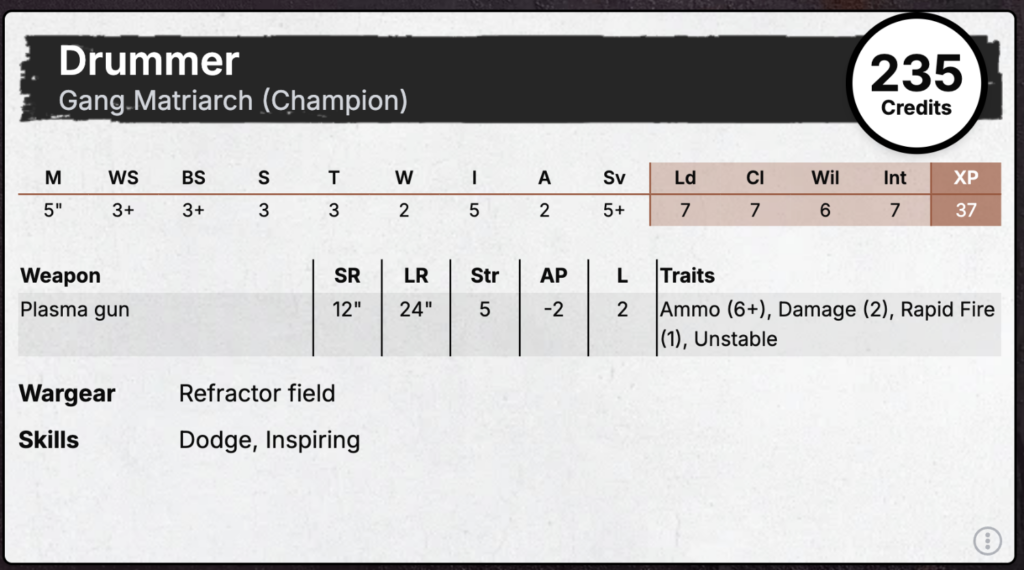 Drummer
Gang Matriarch (Champion)

235
Credits

| M | WS | BS | S | T | W | I | A | Sv | Ld | Cl | Wil | Int | XP |
|---|---|---|---|---|---|---|---|---|---|---|---|---|---|
| 5" | 3+ | 3+ | 3 | 3 | 2 | 5 | 2 | 5+ | 7 | 7 | 6 | 7 | 37 |

| Weapon | SR | LR | Str | AP | L | Traits |
|---|---|---|---|---|---|---|
| Plasma gun | 12" | 24" | 5 | -2 | 2 | Ammo (6+), Damage (2), Rapid Fire (1), Unstable |

Wargear Refractor field

Skills Dodge, Inspiring